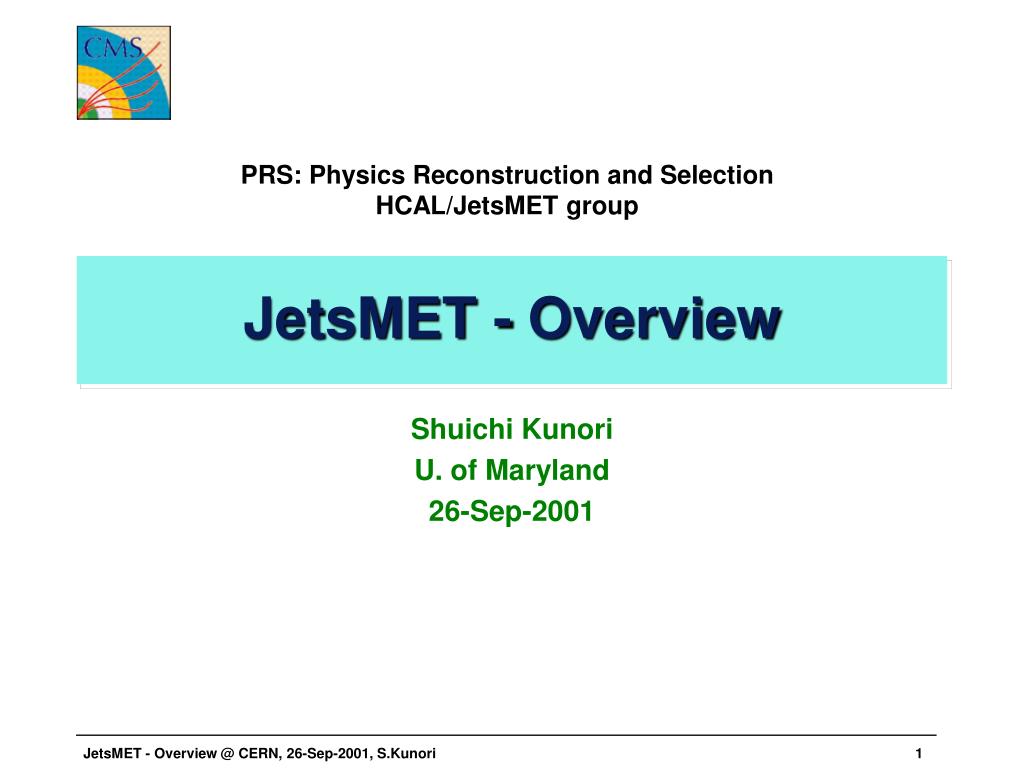 CMS

PRS: Physics Reconstruction and Selection
HCAL/JetsMET group

JetsMET - Overview

Shuichi Kunori
U. of Maryland
26-Sep-2001

JetsMET - Overview @ CERN, 26-Sep-2001, S.Kunori

1